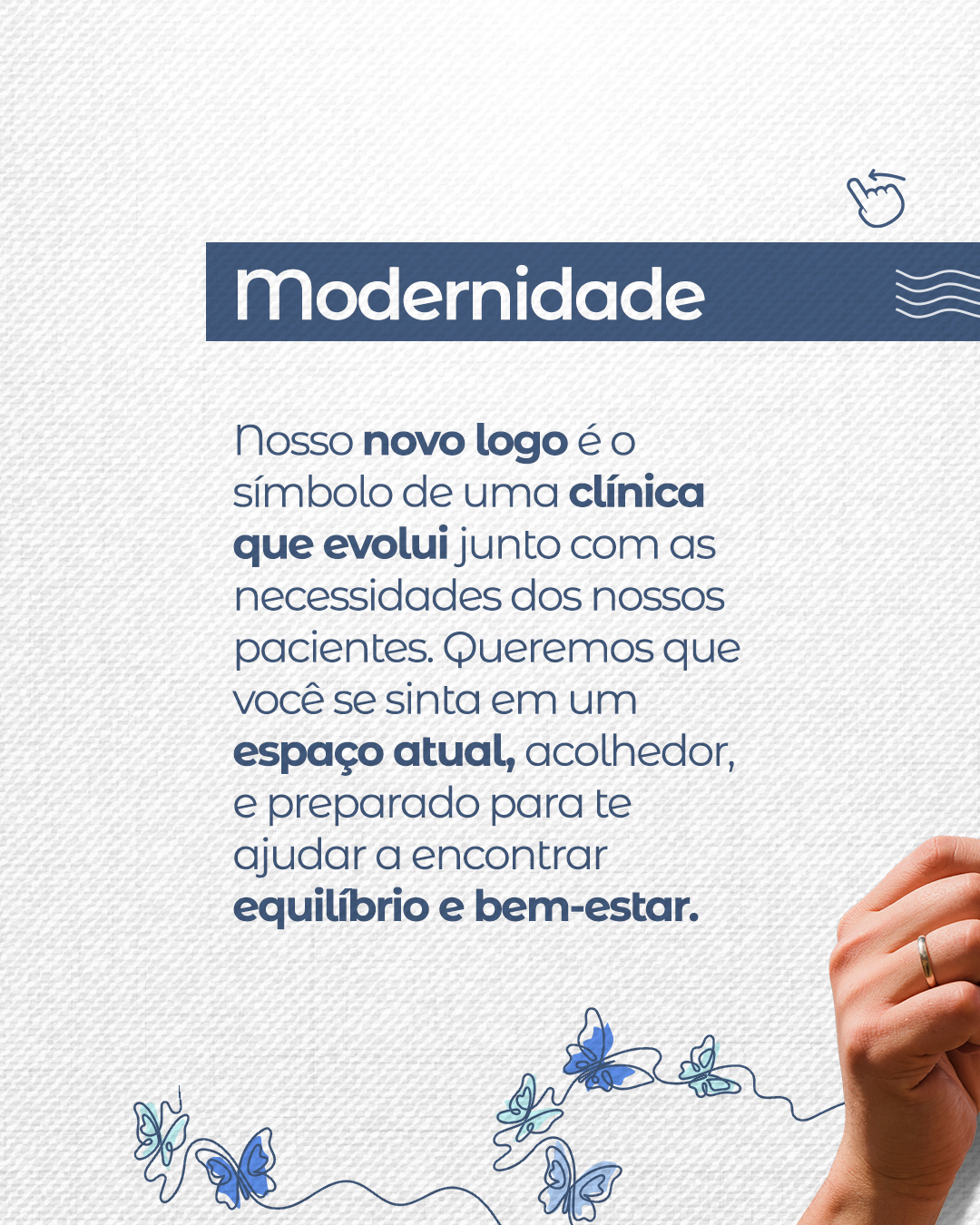 Modernidade

Nosso novo logo é o símbolo de uma clínica que evolui junto com as necessidades dos nossos pacientes. Queremos que você se sinta em um espaço atual, acolhedor, e preparado para te ajudar a encontrar equilíbrio e bem-estar.